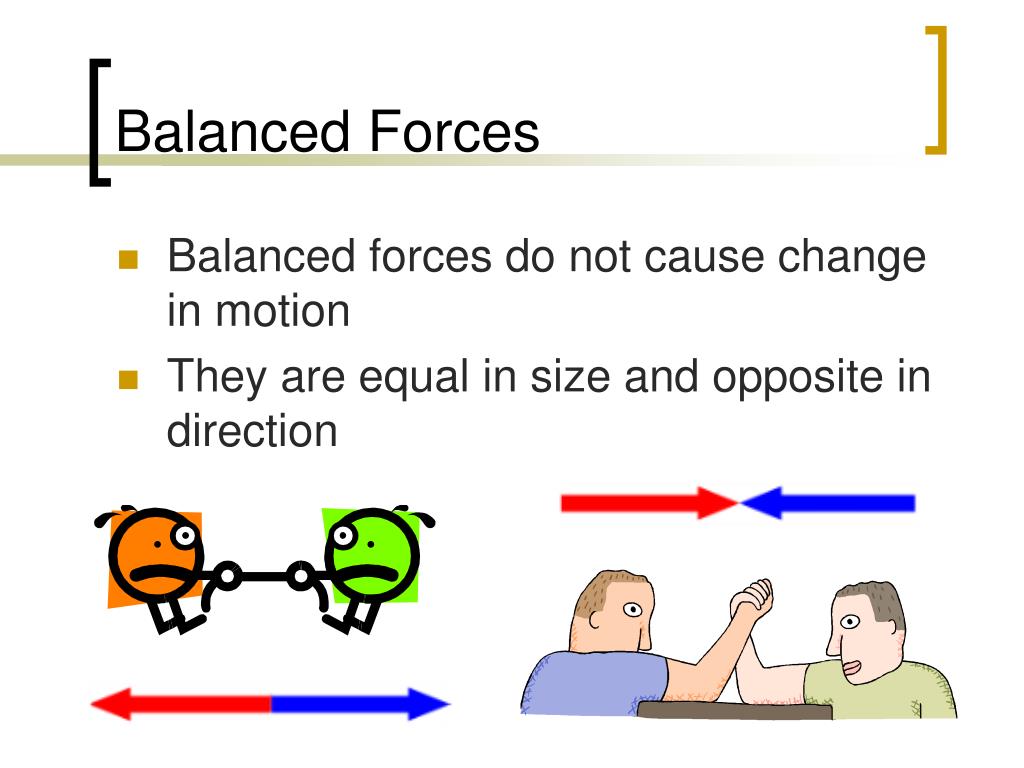 Balanced Forces

Balanced forces do not cause change in motion

They are equal in size and opposite in direction